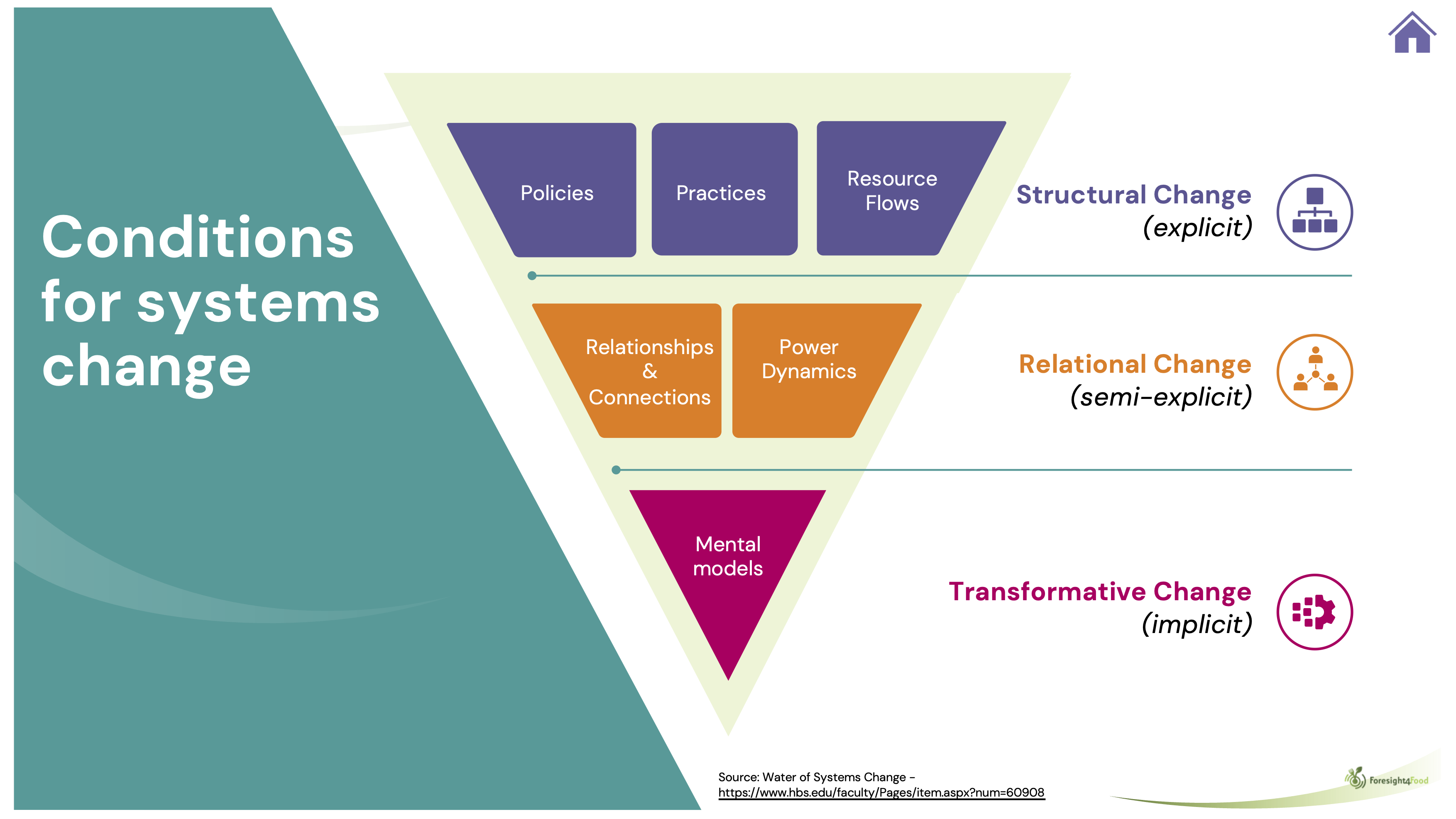 Conditions for systems change

Policies

Practices

Resource Flows

Structural Change
(explicit)

Relationships & Connections

Power Dynamics

Relational Change
(semi-explicit)

Mental models

Transformative Change
(implicit)

Source: Water of Systems Change – https://www.hbs.edu/faculty/Pages/item.aspx?num=60908

Foresight4Food